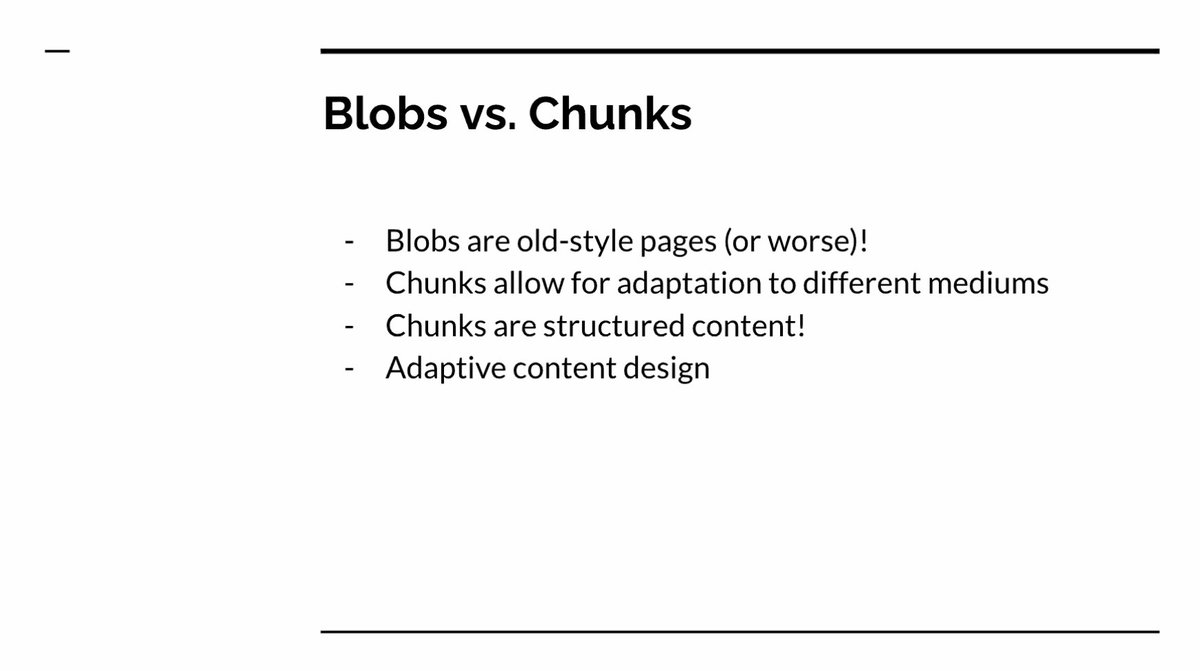 Blobs vs. Chunks

- Blobs are old-style pages (or worse)!
- Chunks allow for adaptation to different mediums
- Chunks are structured content!
- Adaptive content design